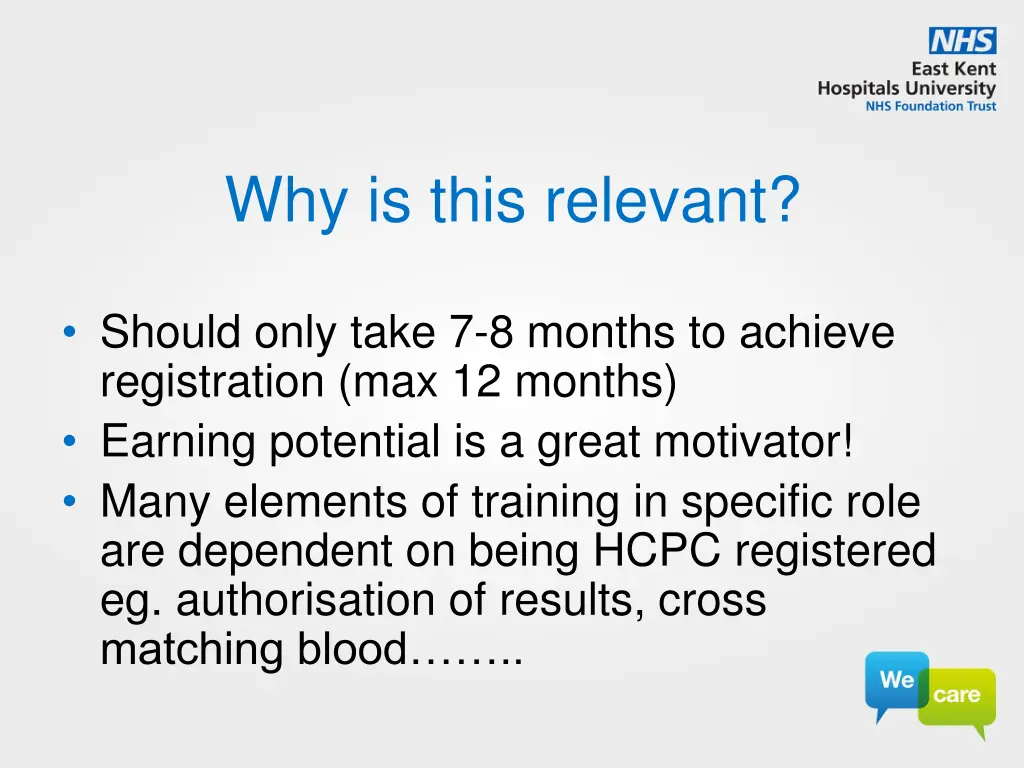 NHS
East Kent
Hospitals University
NHS Foundation Trust

Why is this relevant?

• Should only take 7-8 months to achieve registration (max 12 months)
• Earning potential is a great motivator!
• Many elements of training in specific role are dependent on being HCPC registered eg. authorisation of results, cross matching blood……..

We care